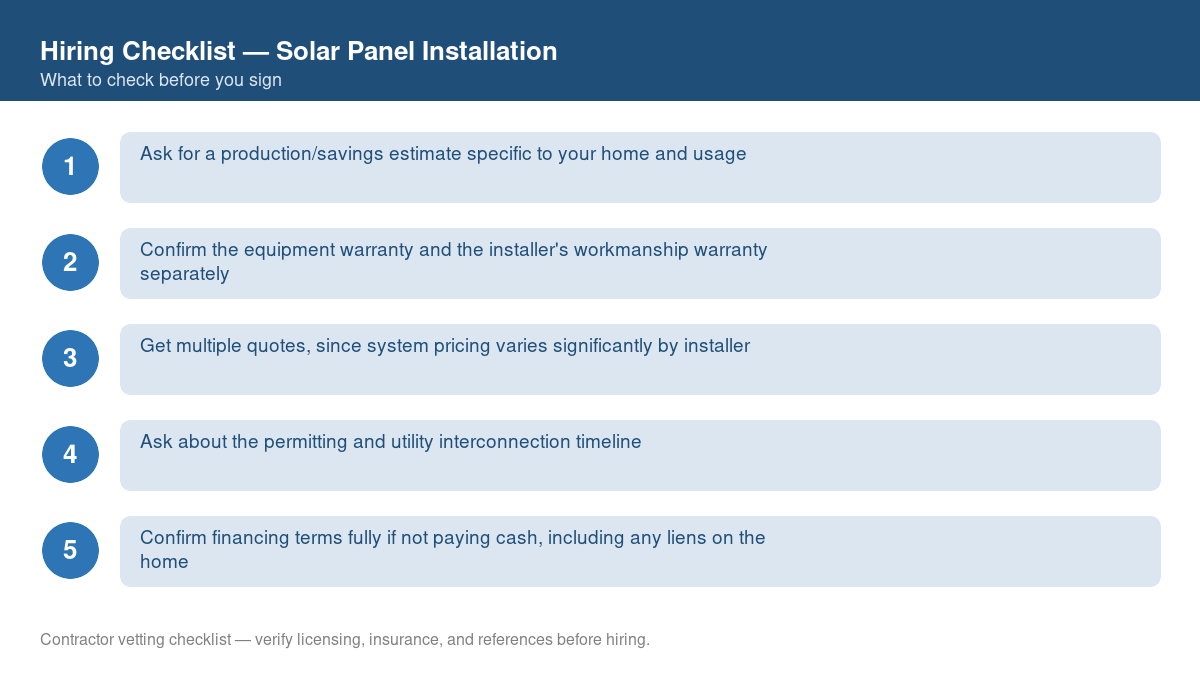 Hiring Checklist — Solar Panel Installation
What to check before you sign

1
Ask for a production/savings estimate specific to your home and usage

2
Confirm the equipment warranty and the installer's workmanship warranty separately

3
Get multiple quotes, since system pricing varies significantly by installer

4
Ask about the permitting and utility interconnection timeline

5
Confirm financing terms fully if not paying cash, including any liens on the home

Contractor vetting checklist — verify licensing, insurance, and references before hiring.